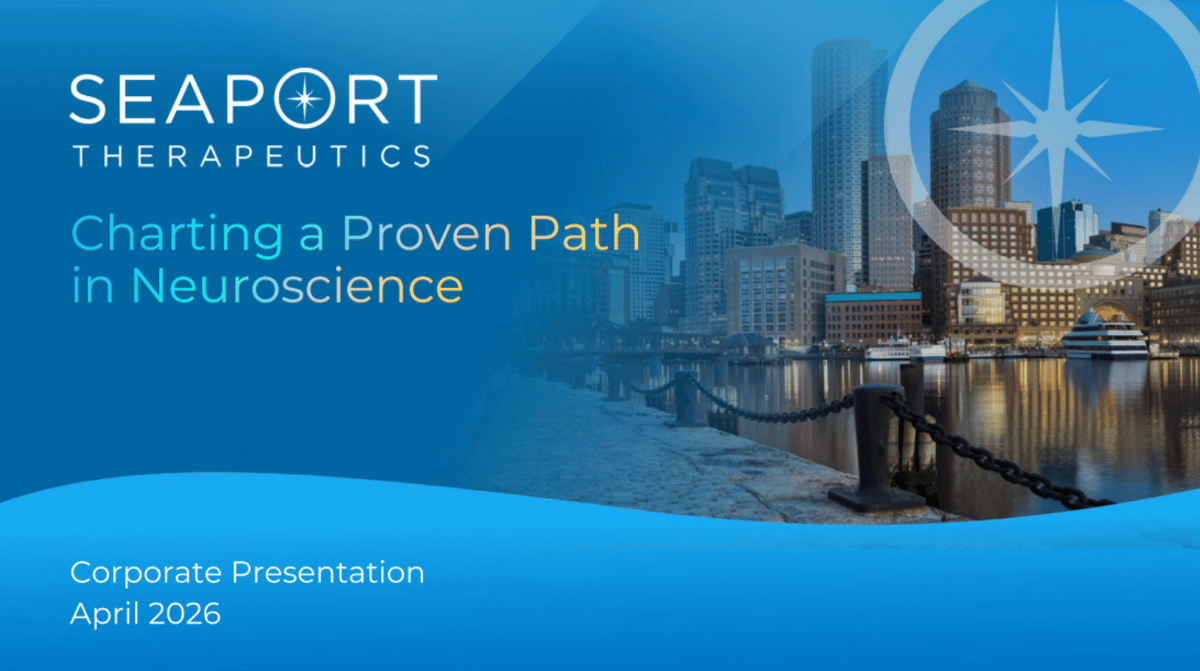 SEAPORT
THERAPEUTICS

Charting a Proven Path in Neuroscience

Corporate Presentation
April 2026